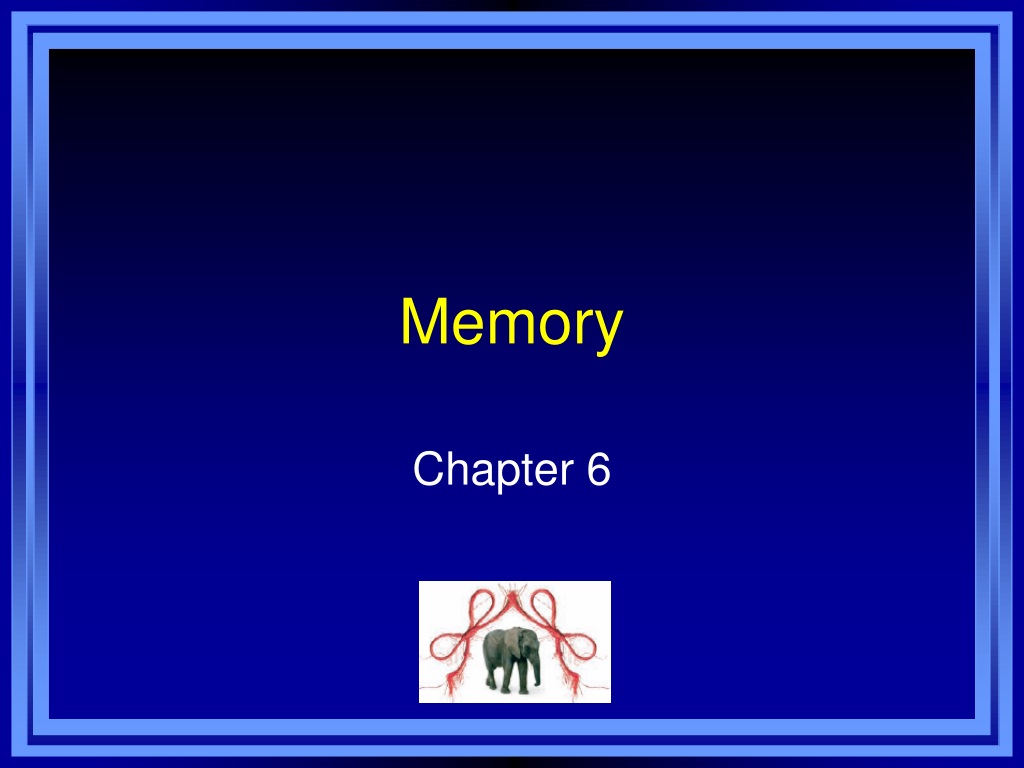 Memory

Chapter 6